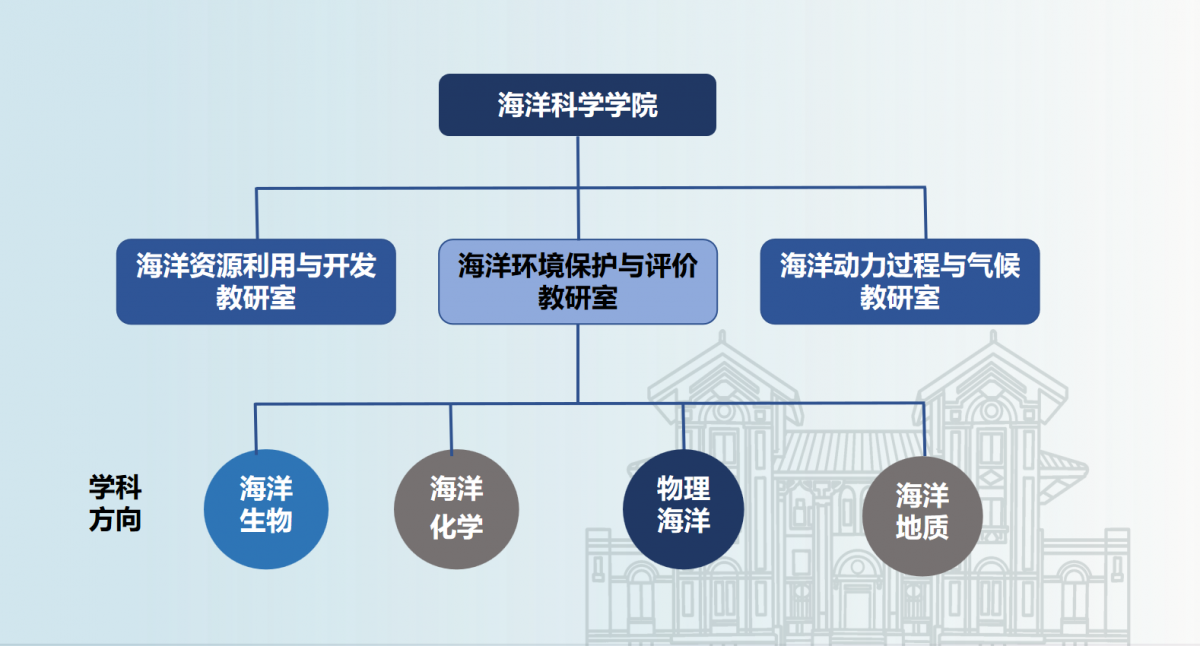 海洋科学学院

海洋资源利用与开发教研室

海洋环境保护与评价教研室

海洋动力过程与气候教研室

学科方向

海洋生物

海洋化学

物理海洋

海洋地质